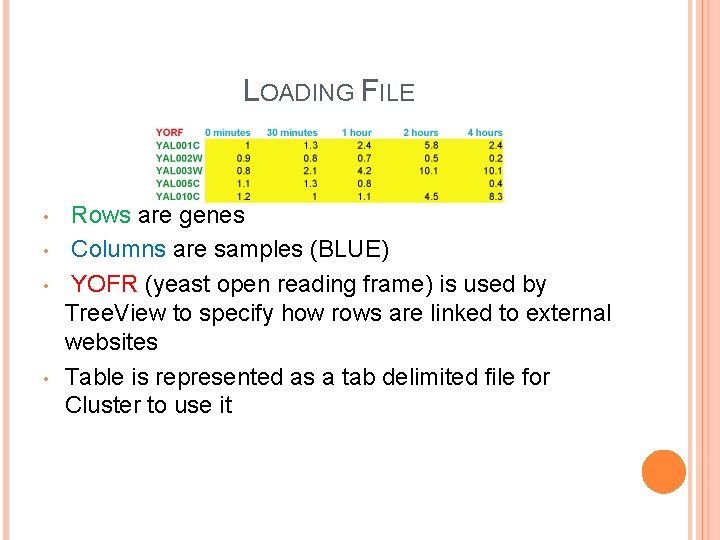 LOADING FILE

| YORF | 0 minutes | 30 minutes | 1 hour | 2 hours | 4 hours |
|---|---|---|---|---|---|
| YAL001C | 1 | 1.3 | 2.4 | 5.8 | 2.4 |
| YAL002W | 0.9 | 0.8 | 0.7 | 0.5 | 0.2 |
| YAL003W | 0.8 | 2.1 | 4.2 | 10.1 | 10.1 |
| YAL005C | 1.1 | 1.3 | 0.8 | | 0.4 |
| YAL010C | 1.2 | 1 | 1.1 | 4.5 | 8.3 |

• Rows are genes
• Columns are samples (BLUE)
• YOFR (yeast open reading frame) is used by TreeView to specify how rows are linked to external websites
• Table is represented as a tab delimited file for Cluster to use it